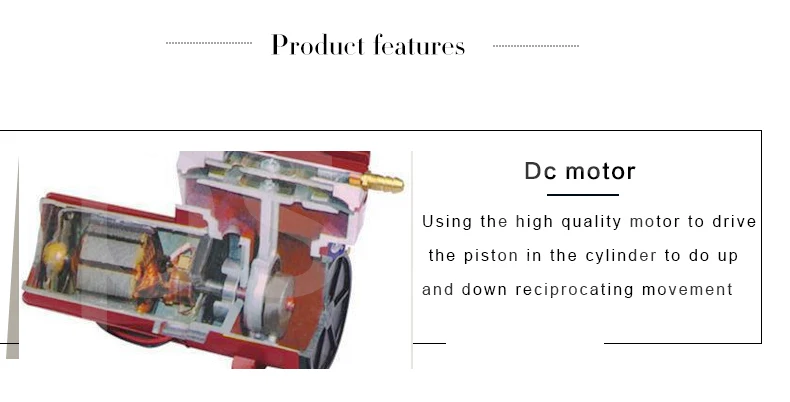 Product features

Dc motor

Using the high quality motor to drive the piston in the cylinder to do up and down reciprocating movement